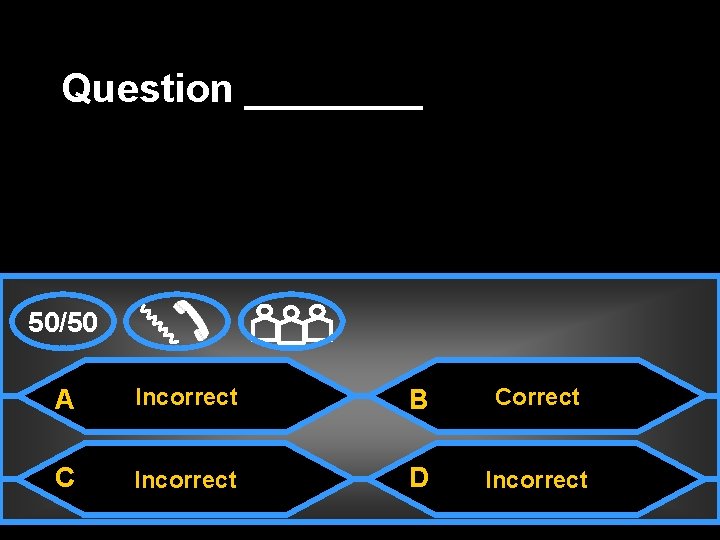 Question ________

50/50

A Incorrect

B Correct

C Incorrect

D Incorrect